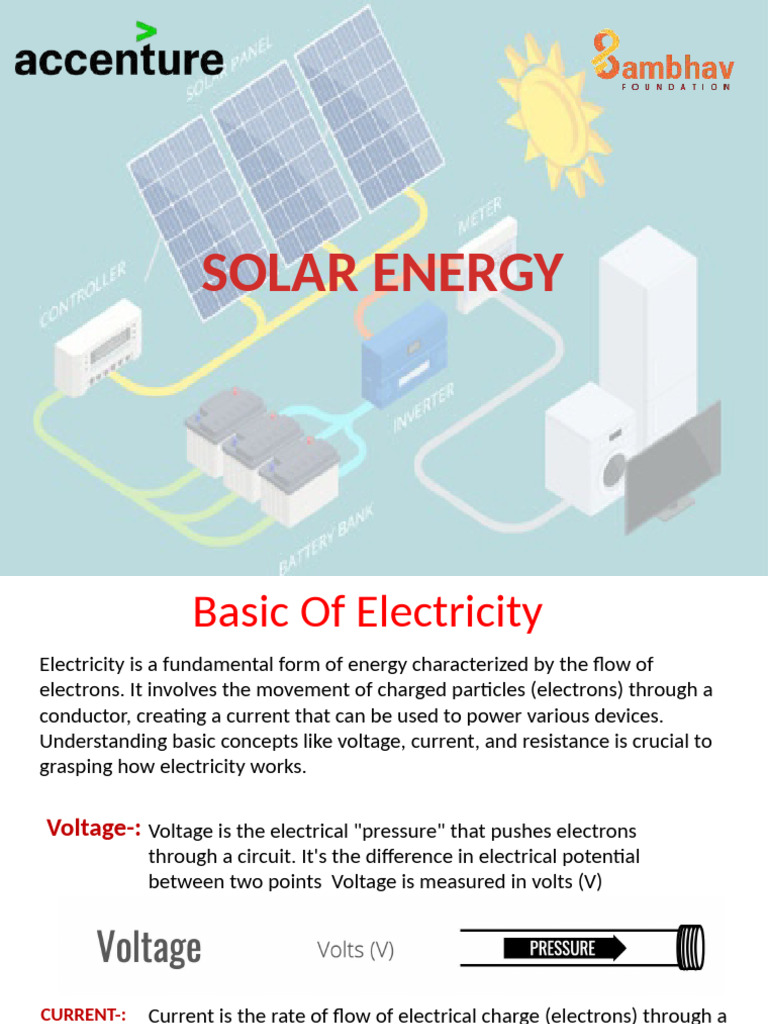 accenture

Sambhav FOUNDATION

SOLAR PANEL

METER

CONTROLLER

INVERTER

BATTERY BANK

SOLAR ENERGY

Basic Of Electricity

Electricity is a fundamental form of energy characterized by the flow of electrons. It involves the movement of charged particles (electrons) through a conductor, creating a current that can be used to power various devices. Understanding basic concepts like voltage, current, and resistance is crucial to grasping how electricity works.

Voltage-: Voltage is the electrical "pressure" that pushes electrons through a circuit. It's the difference in electrical potential between two points Voltage is measured in volts (V)

Voltage Volts (V) PRESSURE

CURRENT-: Current is the rate of flow of electrical charge (electrons) through a